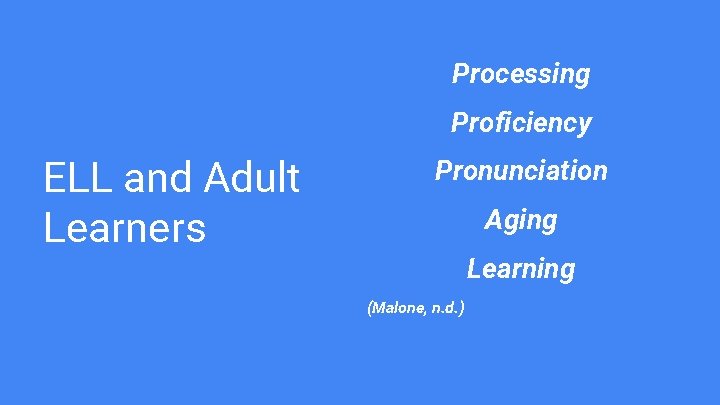 ELL and Adult Learners

Processing

Proficiency

Pronunciation

Aging

Learning

(Malone, n.d.)